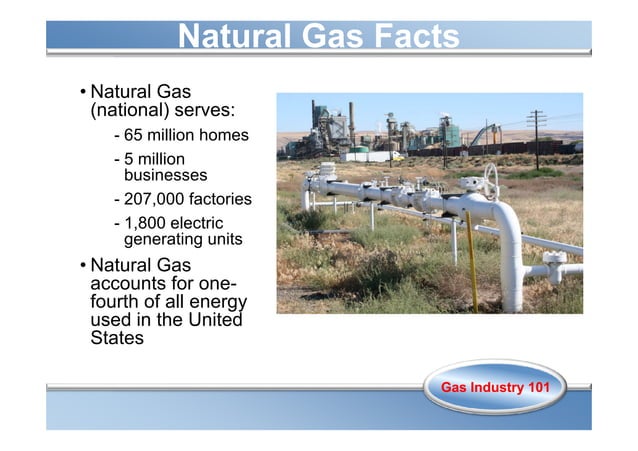 Natural Gas Facts

• Natural Gas (national) serves:

- 65 million homes

- 5 million businesses

- 207,000 factories

- 1,800 electric generating units

• Natural Gas accounts for one-fourth of all energy used in the United States

Gas Industry 101